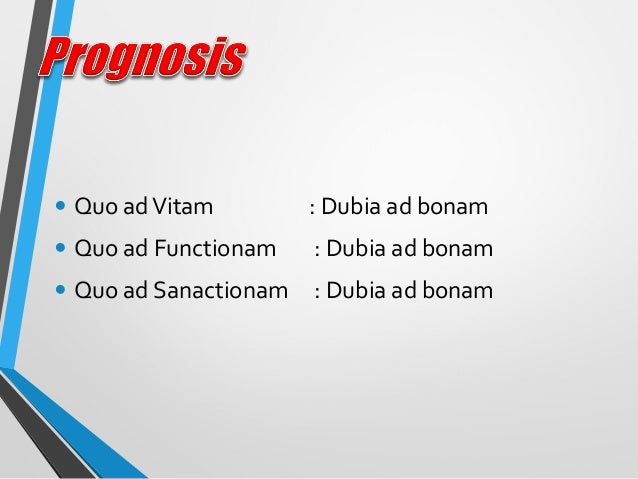 Prognosis

• Quo ad Vitam : Dubia ad bonam
• Quo ad Functionam : Dubia ad bonam
• Quo ad Sanactionam : Dubia ad bonam